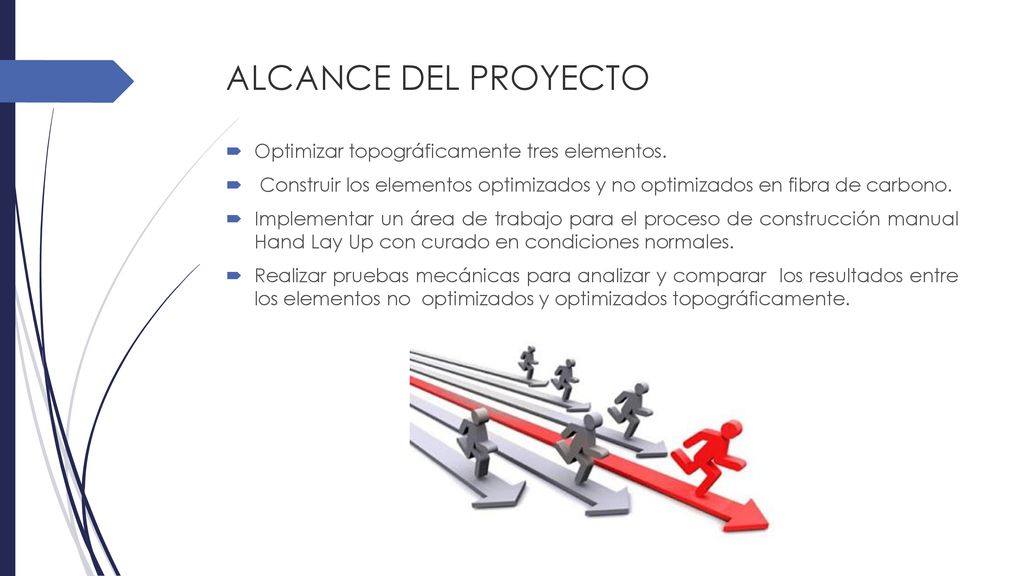 ALCANCE DEL PROYECTO

Optimizar topográficamente tres elementos.

Construir los elementos optimizados y no optimizados en fibra de carbono.

Implementar un área de trabajo para el proceso de construcción manual Hand Lay Up con curado en condiciones normales.

Realizar pruebas mecánicas para analizar y comparar los resultados entre los elementos no optimizados y optimizados topográficamente.